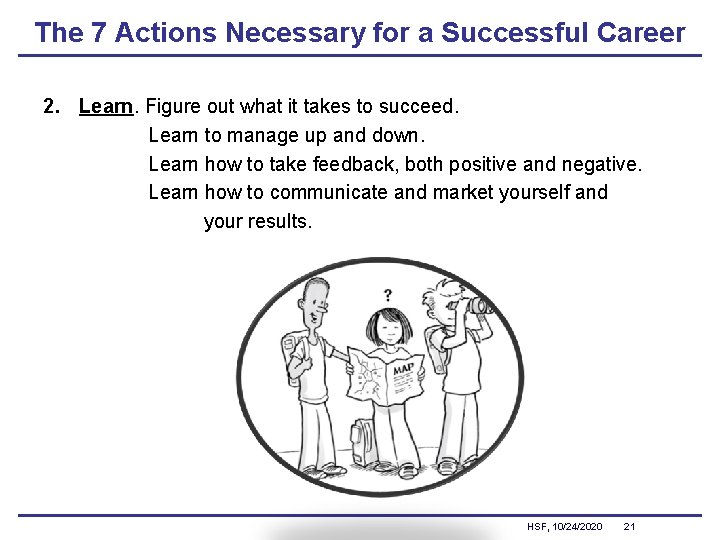 The 7 Actions Necessary for a Successful Career

2. Learn. Figure out what it takes to succeed.

Learn to manage up and down.

Learn how to take feedback, both positive and negative.

Learn how to communicate and market yourself and your results.

?

MAP

HSF, 10/24/2020 21